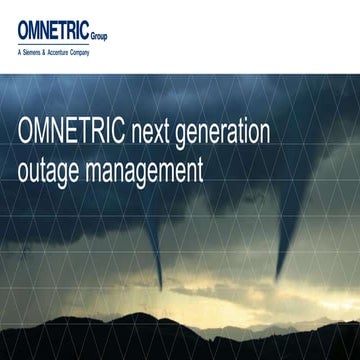 OMNETRIC Group
A Siemens & Accenture Company

OMNETRIC next generation outage management